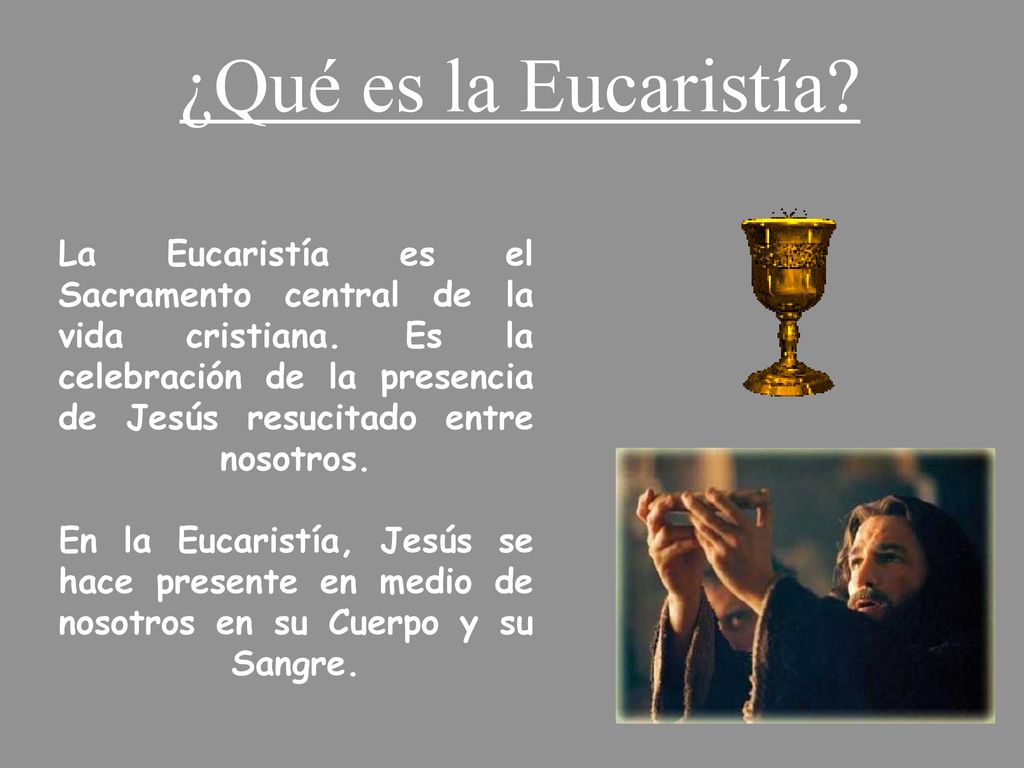 ¿Qué es la Eucaristía?

La Eucaristía es el Sacramento central de la vida cristiana. Es la celebración de la presencia de Jesús resucitado entre nosotros.

En la Eucaristía, Jesús se hace presente en medio de nosotros en su Cuerpo y su Sangre.